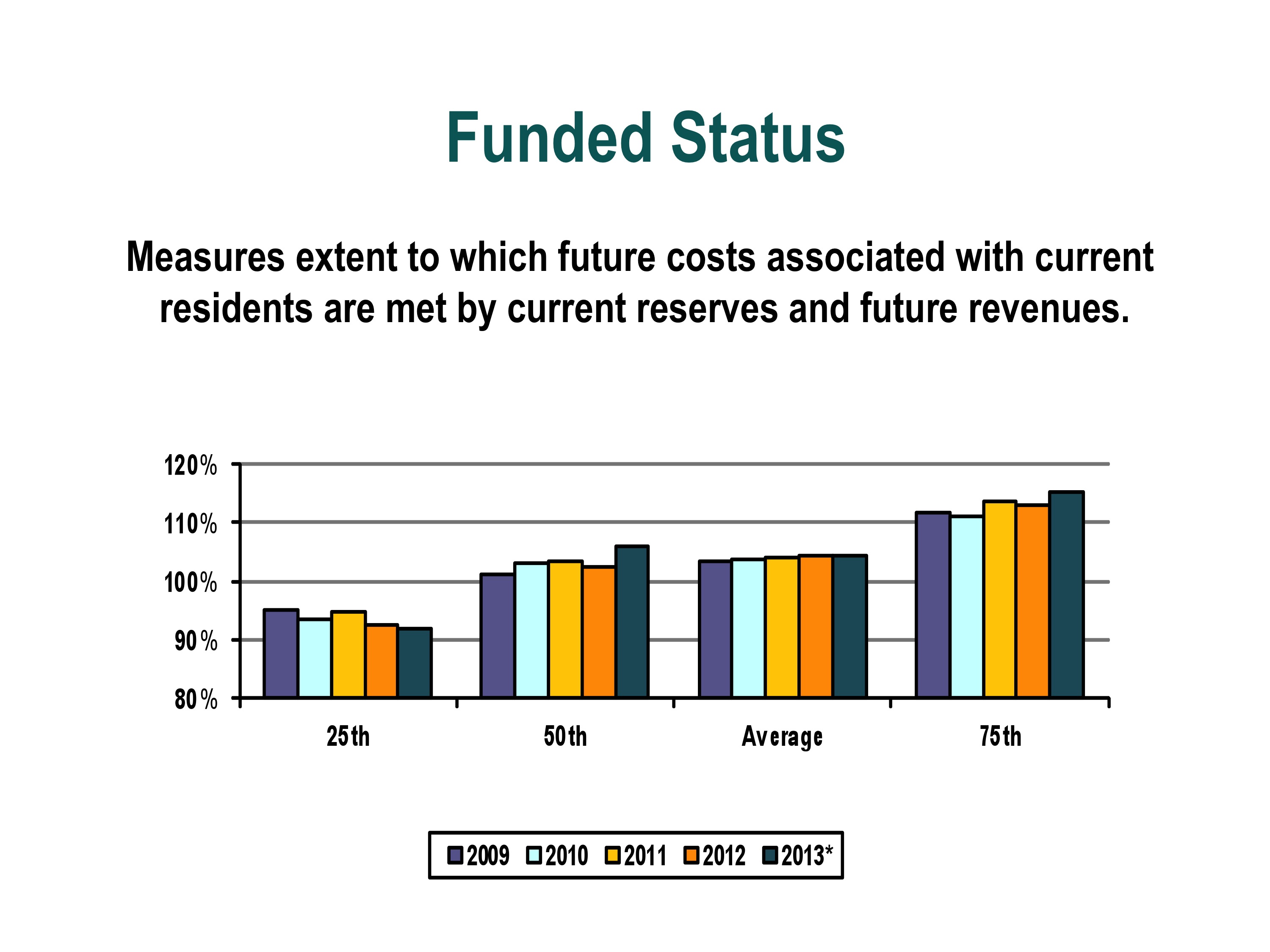 Funded Status

Measures extent to which future costs associated with current residents are met by current reserves and future revenues.

120%
110%
100%
90%
80%

25th
50th
Average
75th

2009 2010 2011 2012 2013*